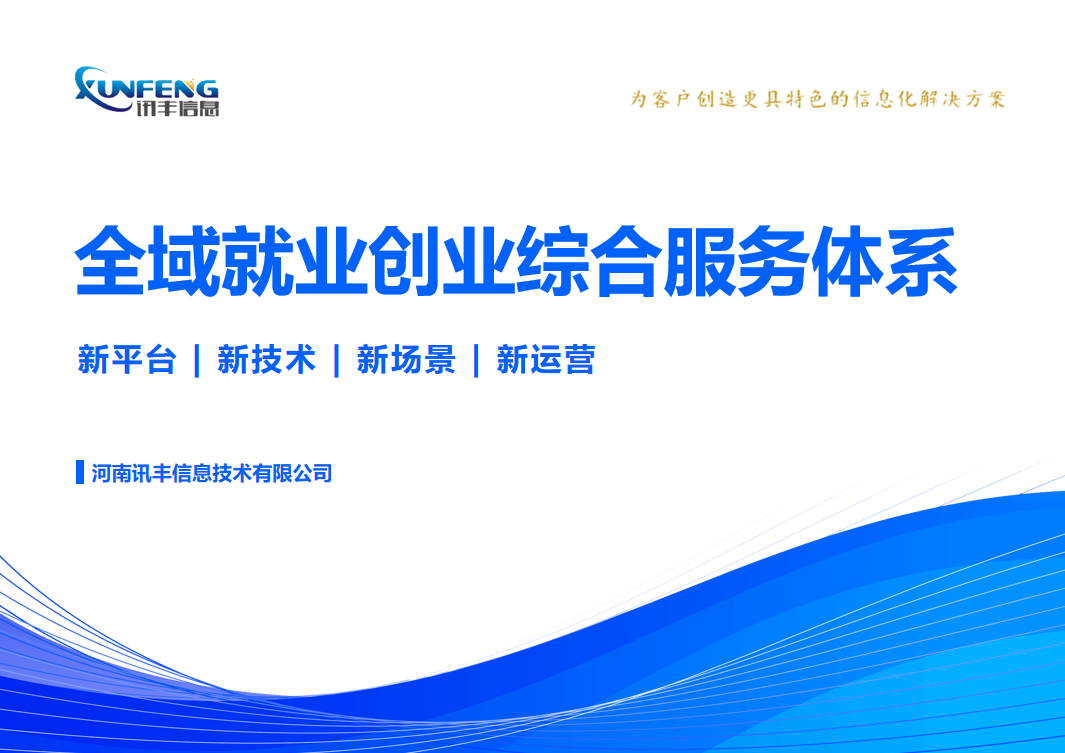 XUNFENG
讯丰信息

为客户创造更具特色的信息化解决方案

全域就业创业综合服务体系

新平台 | 新技术 | 新场景 | 新运营

河南讯丰信息技术有限公司